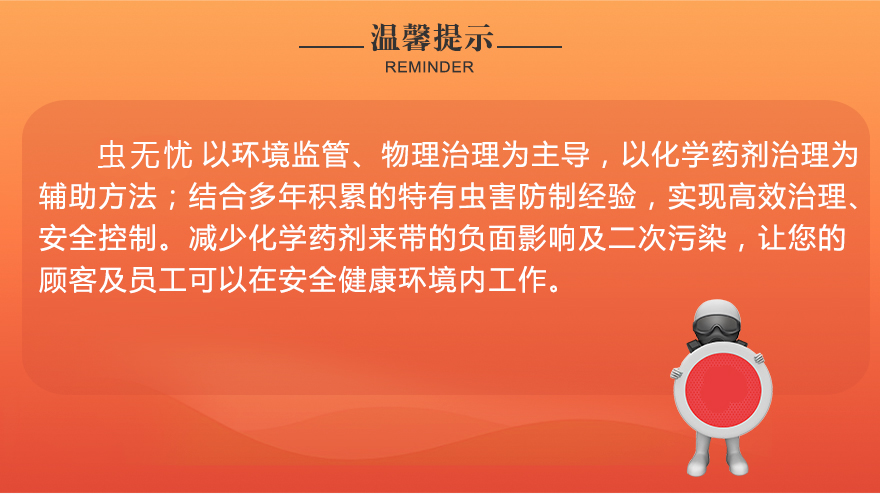 温馨提示
REMINDER

虫无忧 以环境监管、物理治理为主导，以化学药剂治理为辅助方法；结合多年积累的特有虫害防制经验，实现高效治理、安全控制。减少化学药剂来带的负面影响及二次污染，让您的顾客及员工可以在安全健康环境内工作。